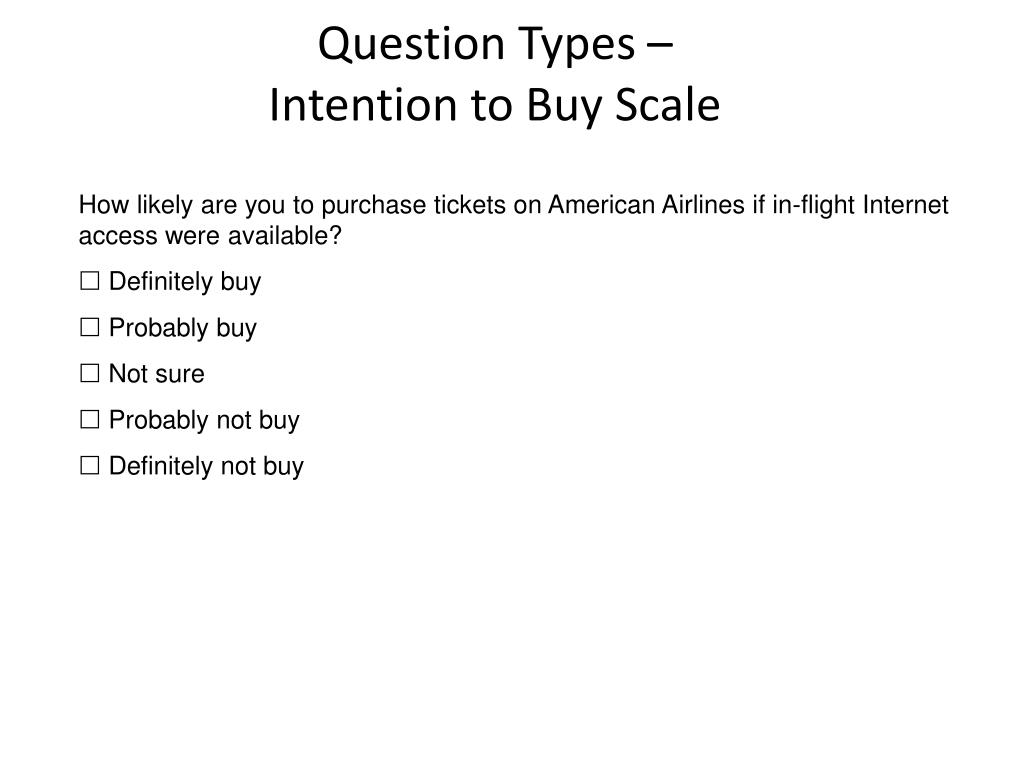 Question Types –
Intention to Buy Scale

How likely are you to purchase tickets on American Airlines if in-flight Internet access were available?

☐ Definitely buy

☐ Probably buy

☐ Not sure

☐ Probably not buy

☐ Definitely not buy